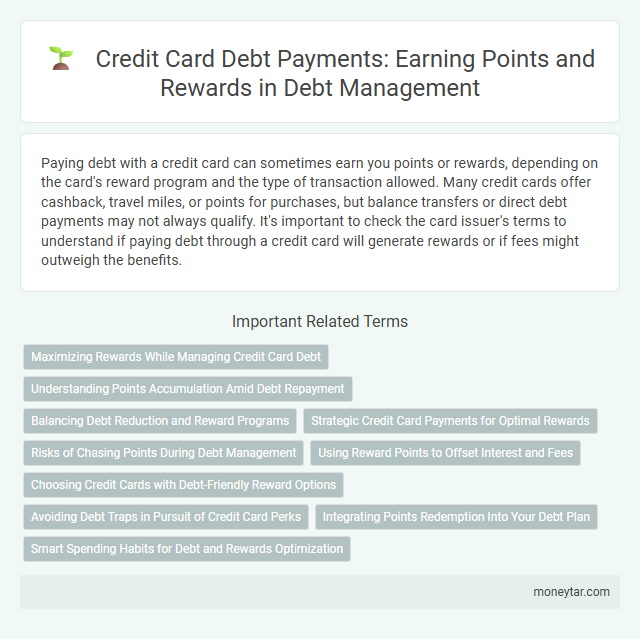 Credit Card Debt Payments: Earning Points and Rewards in Debt Management

Paying debt with a credit card can sometimes earn you points or rewards, depending on the card's reward program and the type of transaction allowed. Many credit cards offer cashback, travel miles, or points for purchases, but balance transfers or direct debt payments may not always qualify. It's important to check the card issuer's terms to understand if paying debt through a credit card will generate rewards or if fees might outweigh the benefits.

Important Related Terms

Maximizing Rewards While Managing Credit Card Debt

Understanding Points Accumulation Amid Debt Repayment

Balancing Debt Reduction and Reward Programs

Strategic Credit Card Payments for Optimal Rewards

Risks of Chasing Points During Debt Management

Using Reward Points to Offset Interest and Fees

Choosing Credit Cards with Debt-Friendly Reward Options

Avoiding Debt Traps in Pursuit of Credit Card Perks

Integrating Points Redemption Into Your Debt Plan

Smart Spending Habits for Debt and Rewards Optimization

moneytar.com